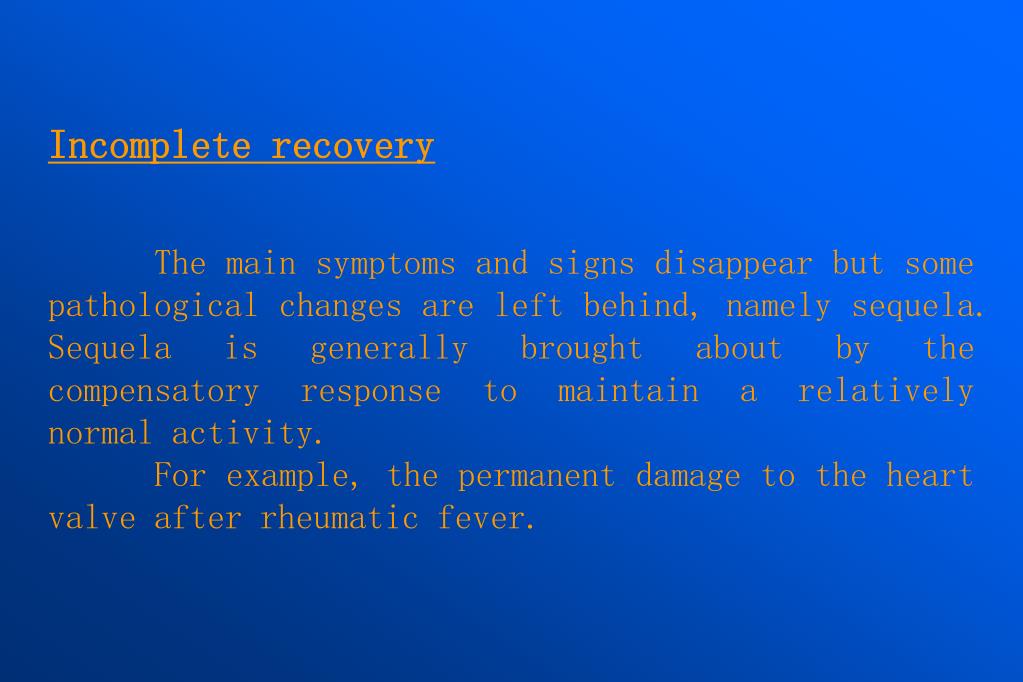 Incomplete recovery

The main symptoms and signs disappear but some pathological changes are left behind, namely sequela. Sequela is generally brought about by the compensatory response to maintain a relatively normal activity.

For example, the permanent damage to the heart valve after rheumatic fever.